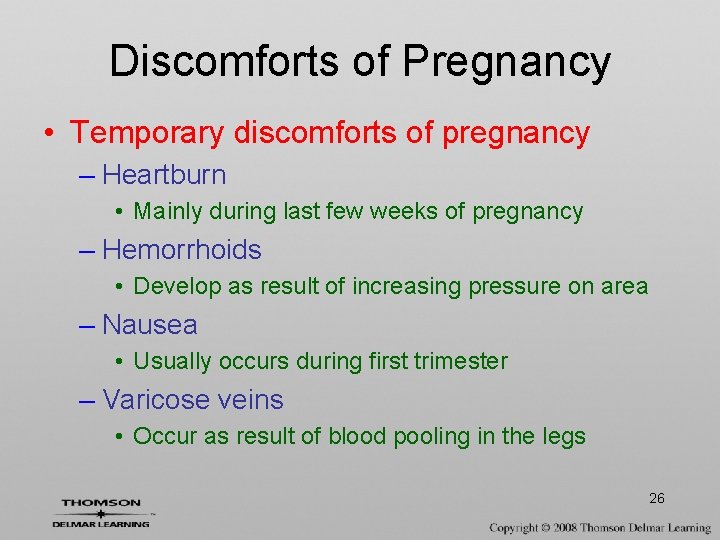 Discomforts of Pregnancy

• Temporary discomforts of pregnancy
– Heartburn
• Mainly during last few weeks of pregnancy
– Hemorrhoids
• Develop as result of increasing pressure on area
– Nausea
• Usually occurs during first trimester
– Varicose veins
• Occur as result of blood pooling in the legs

26

THOMSON
DELMAR LEARNING

Copyright © 2008 Thomson Delmar Learning